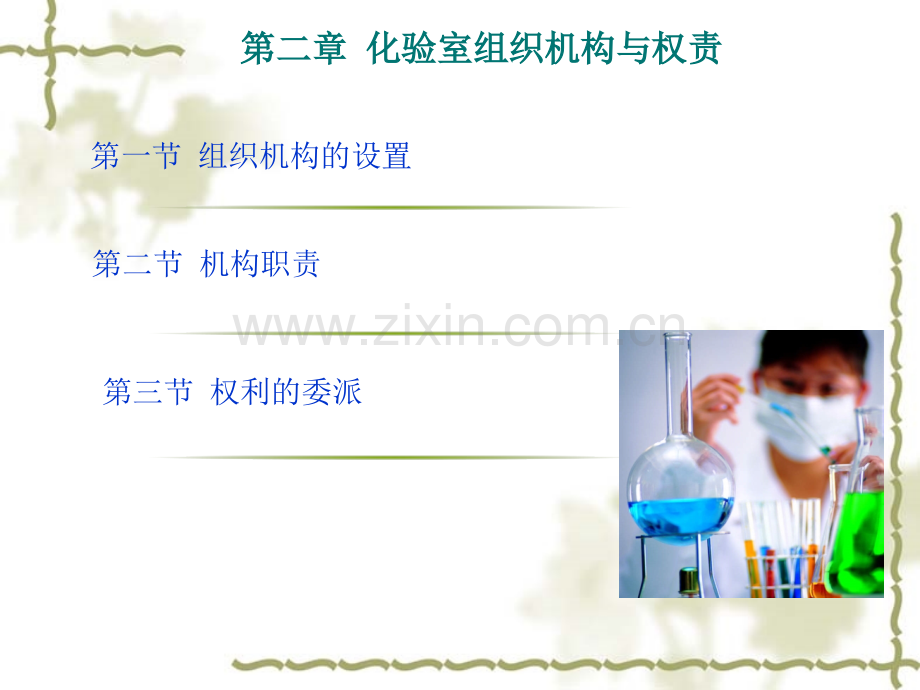 第二章 化验室组织机构与权责

第一节 组织机构的设置

第二节 机构职责

www.zixin.com.cn

第三节 权利的委派